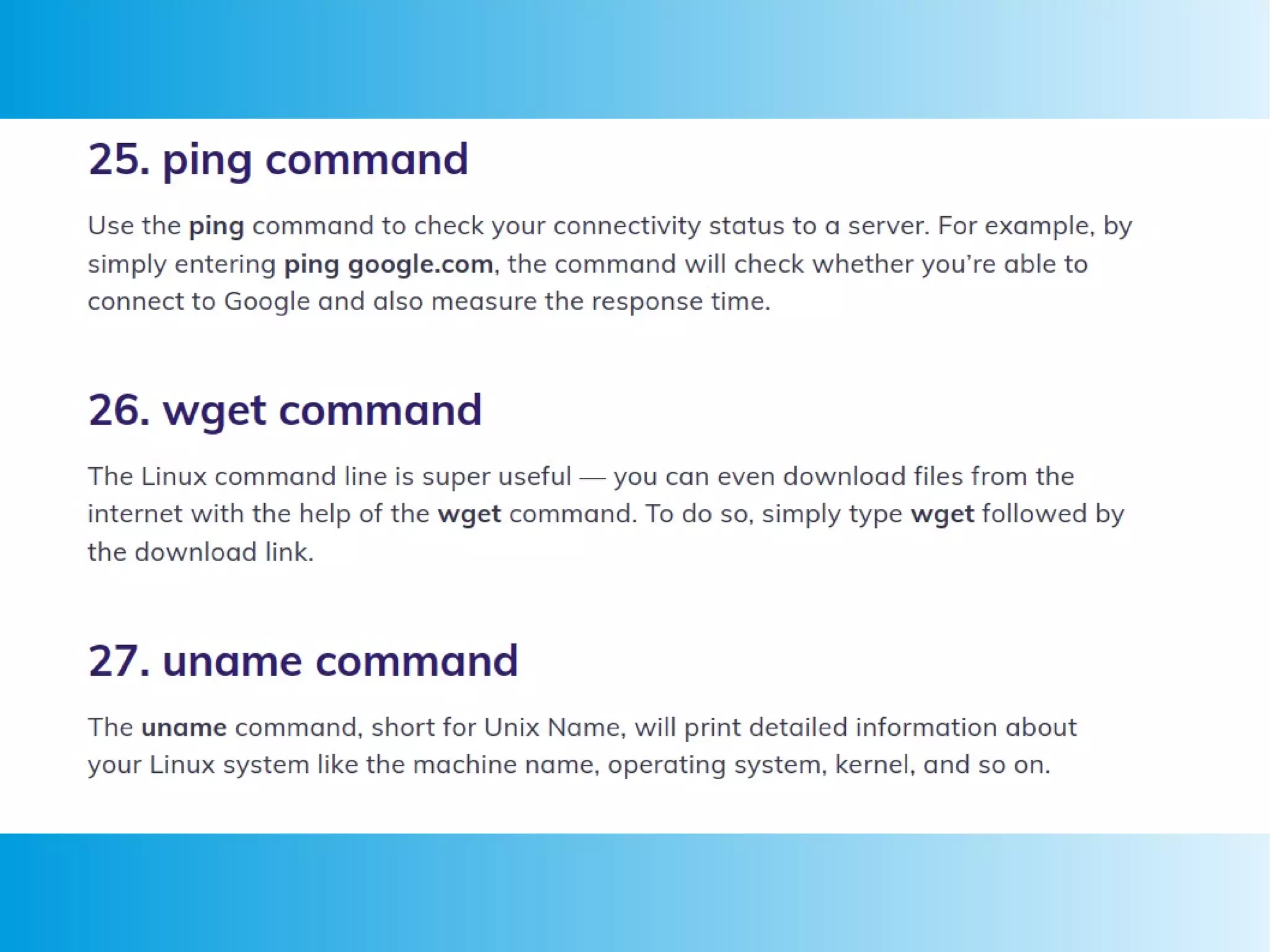 25. ping command

Use the ping command to check your connectivity status to a server. For example, by simply entering ping google.com, the command will check whether you're able to connect to Google and also measure the response time.

26. wget command

The Linux command line is super useful — you can even download files from the internet with the help of the wget command. To do so, simply type wget followed by the download link.

27. uname command

The uname command, short for Unix Name, will print detailed information about your Linux system like the machine name, operating system, kernel, and so on.